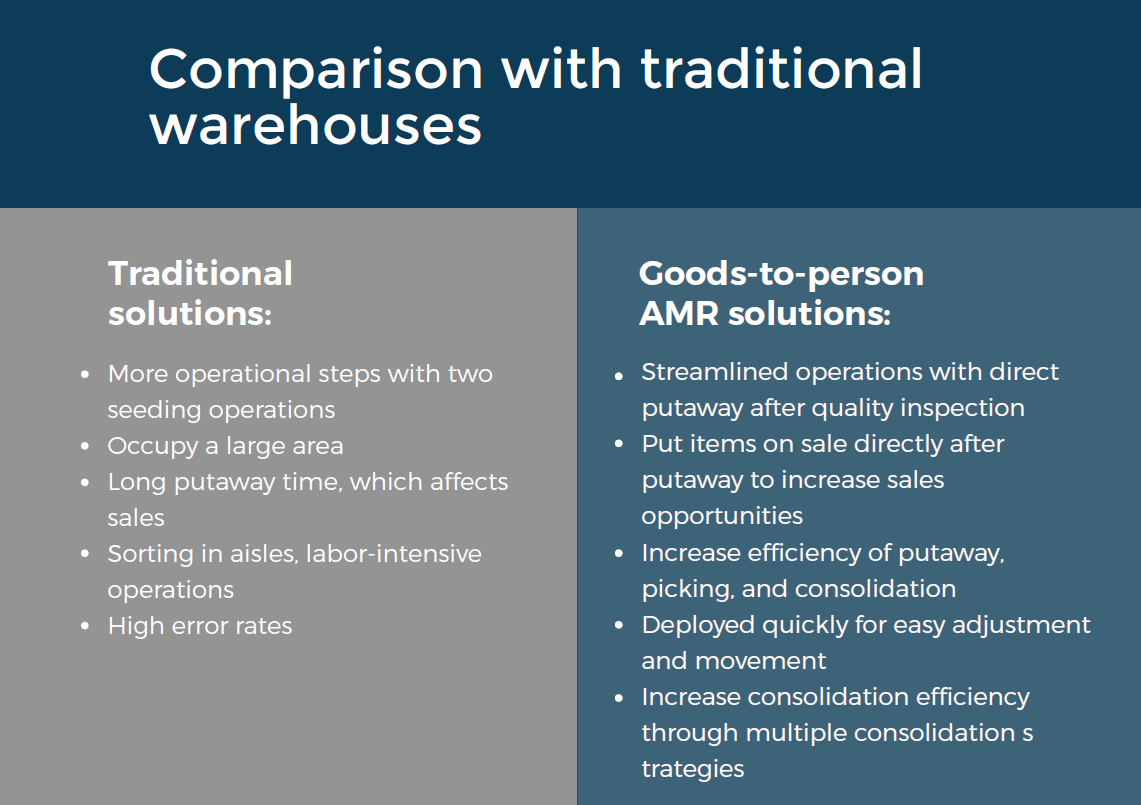 Comparison with traditional warehouses

Traditional solutions:

- More operational steps with two seeding operations
- Occupy a large area
- Long putaway time, which affects sales
- Sorting in aisles, labor-intensive operations
- High error rates

Goods-to-person AMR solutions:

- Streamlined operations with direct putaway after quality inspection
- Put items on sale directly after putaway to increase sales opportunities
- Increase efficiency of putaway, picking, and consolidation
- Deployed quickly for easy adjustment and movement
- Increase consolidation efficiency through multiple consolidation s trategies